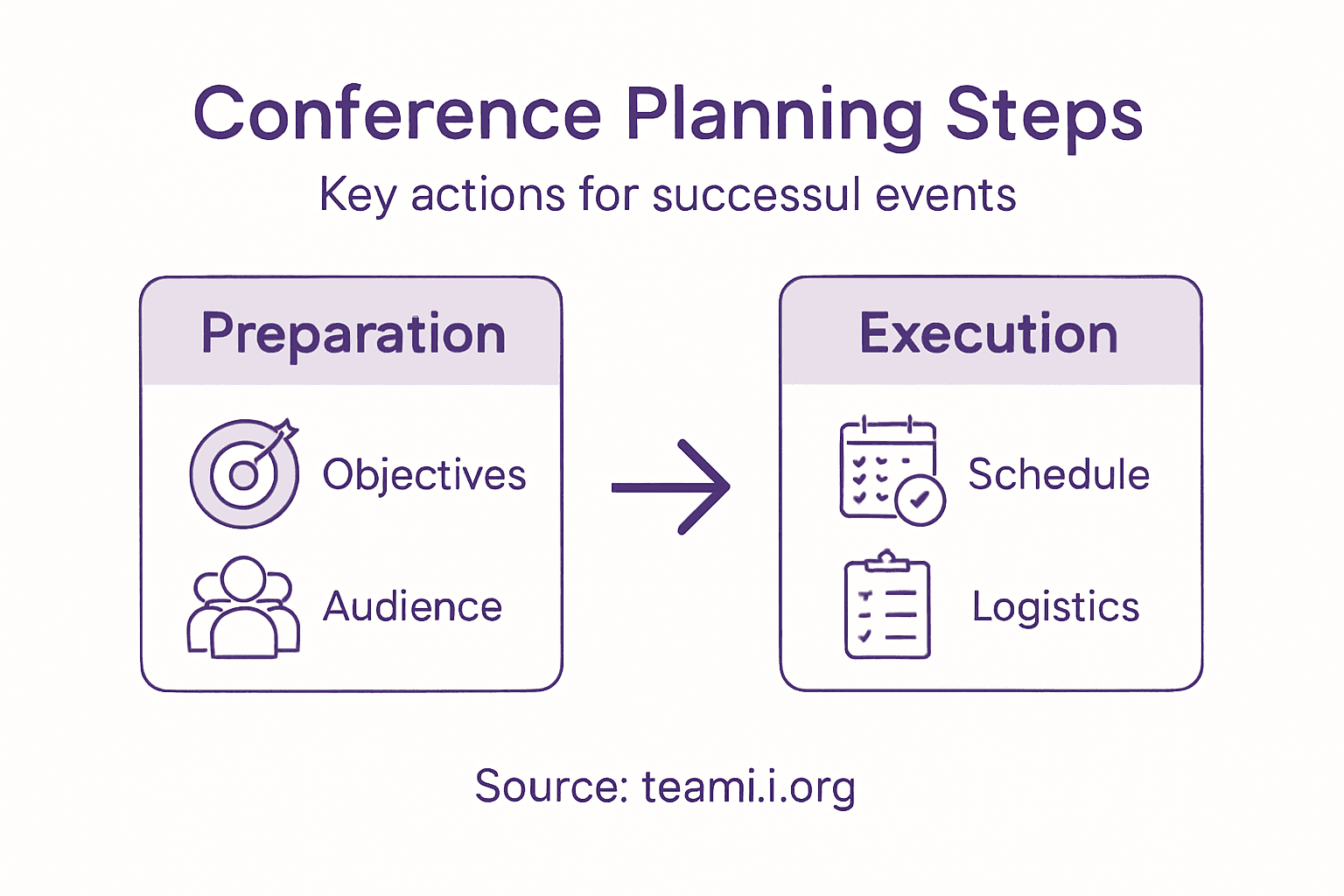 Conference Planning Steps

Key actions for successul events

Preparation

Objectives

Audience

Execution

Schedule

Logistics

Source: teami.i.org